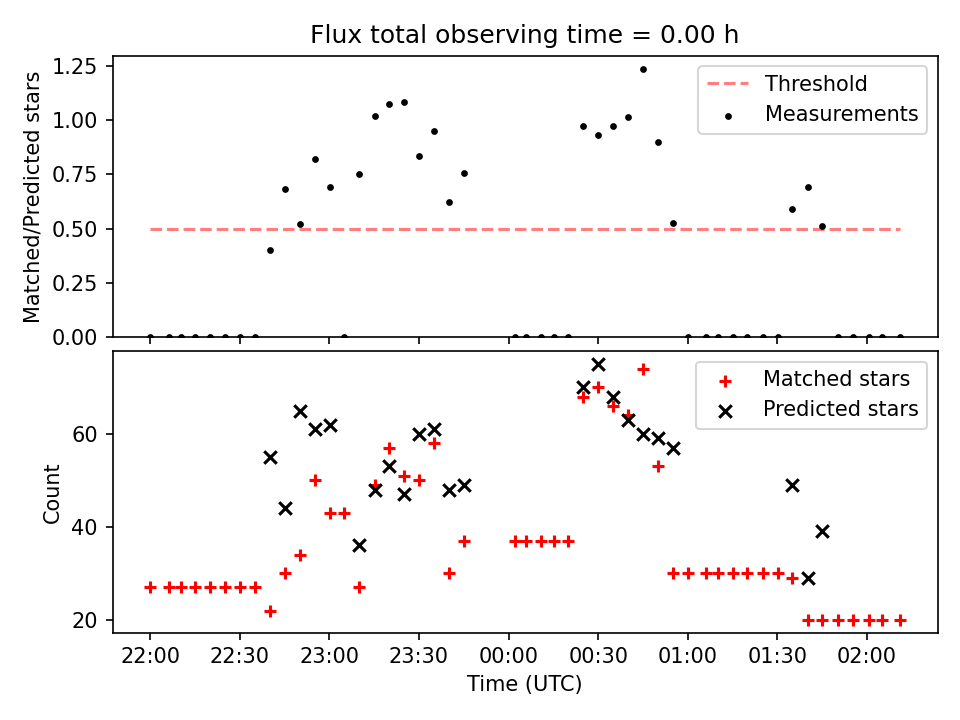 Flux total observing time = 0.00 h

Matched/Predicted stars

1.25
1.00
0.75
0.50
0.25
0.00

Threshold
Measurements

Count

60
40
20

Matched stars
Predicted stars

22:00 22:30 23:00 23:30 00:00 00:30 01:00 01:30 02:00

Time (UTC)